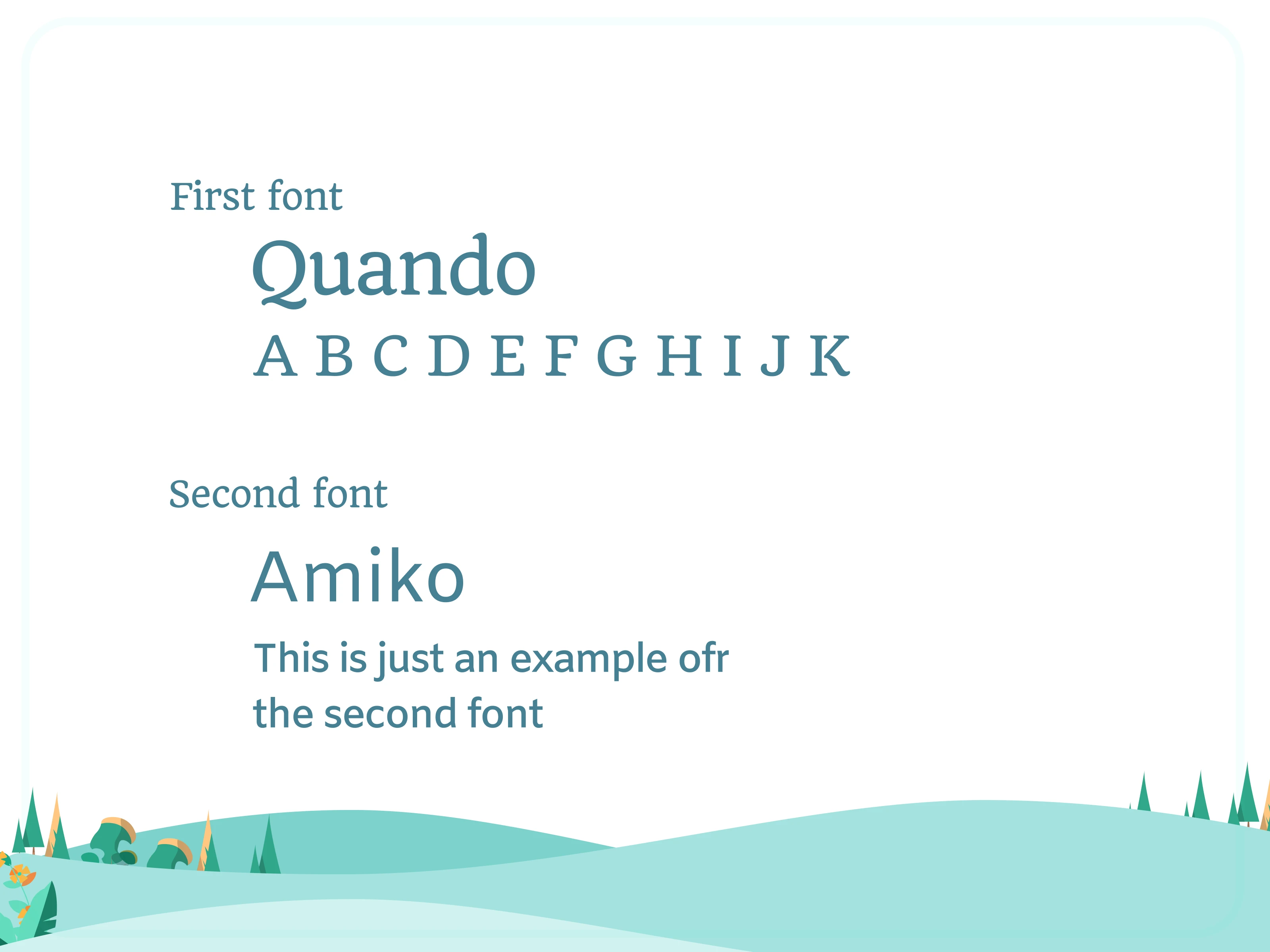 First font

Quando

A B C D E F G H I J K

Second font

Amiko

This is just an example ofr the second font